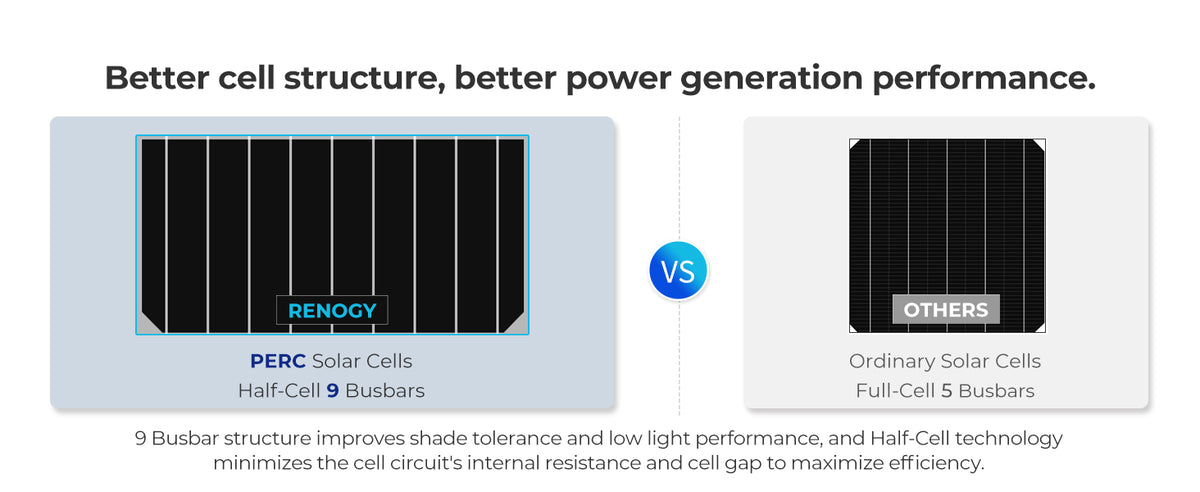 Better cell structure, better power generation performance.

RENOGY

PERC Solar Cells
Half-Cell 9 Busbars

VS

OTHERS

Ordinary Solar Cells
Full-Cell 5 Busbars

9 Busbar structure improves shade tolerance and low light performance, and Half-Cell technology minimizes the cell circuit's internal resistance and cell gap to maximize efficiency.